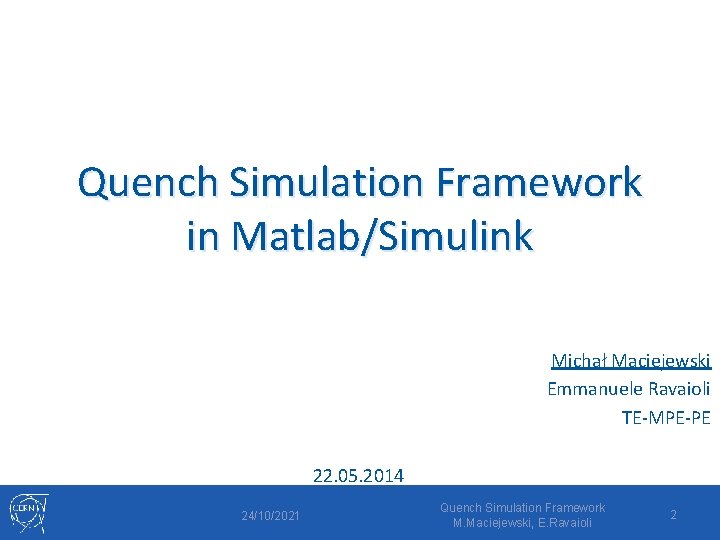 Quench Simulation Framework in Matlab/Simulink

Michał Maciejewski
Emmanuele Ravaioli
TE-MPE-PE

22.05.2014

CERN

24/10/2021

Quench Simulation Framework
M.Maciejewski, E.Ravaioli

2